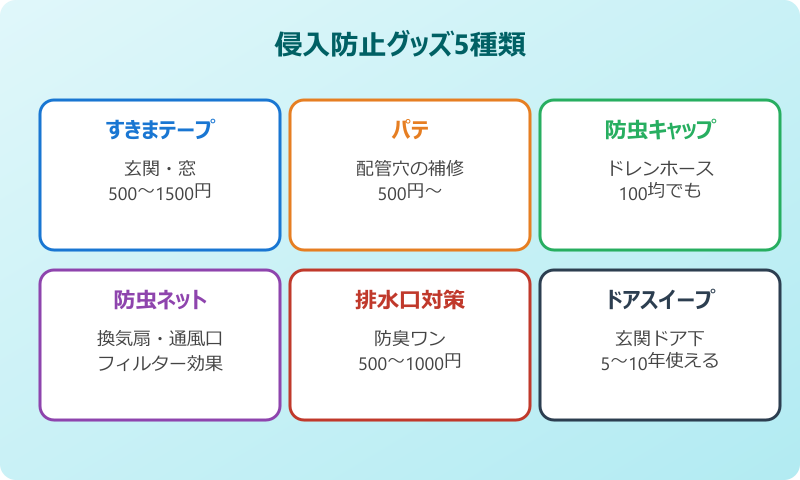 侵入防止グッズ5種類

すきまテープ

玄関・窓
500〜1500円

パテ

配管穴の補修
500円〜

防虫キャップ

ドレンホース
100均でも

防虫ネット

換気扇・通風口
フィルター効果

排水口対策

防臭ワン
500〜1000円

ドアスイープ

玄関ドア下
5〜10年使える